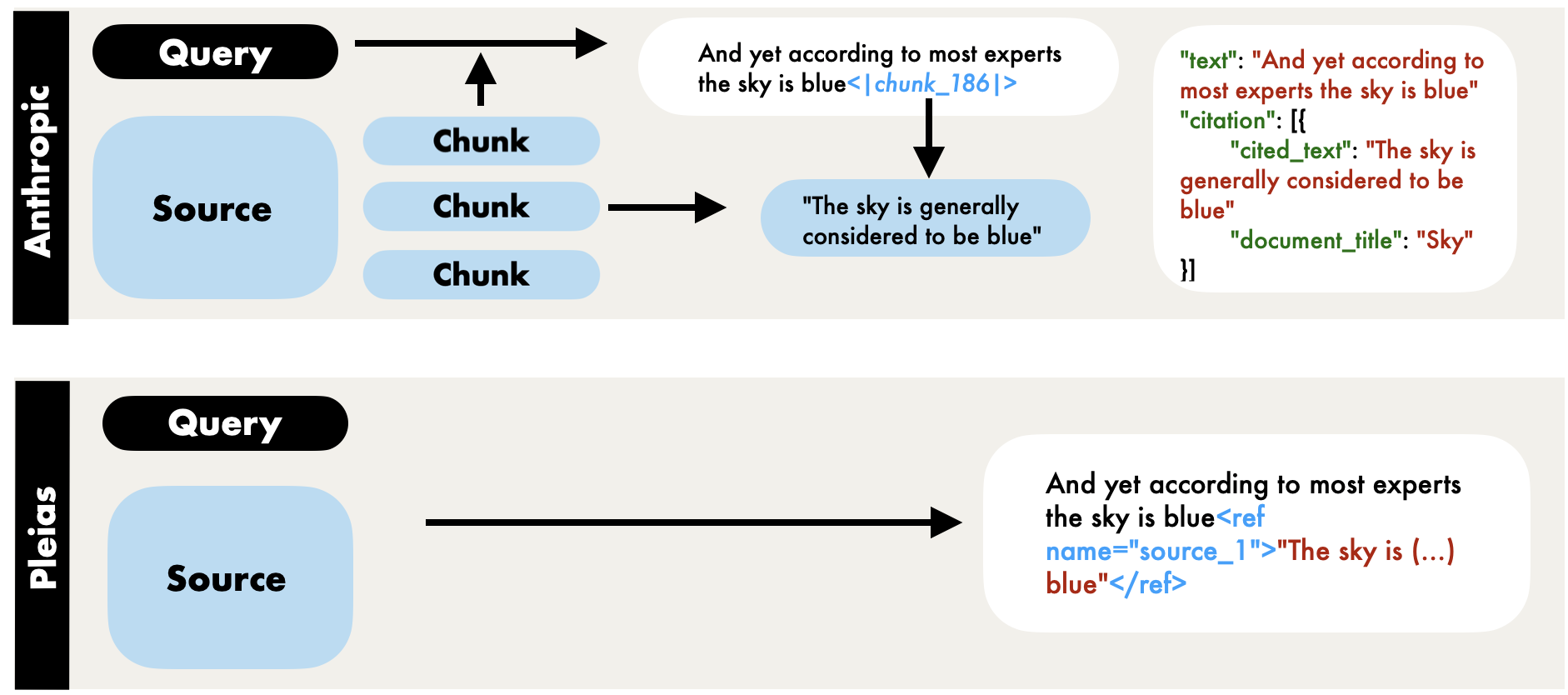 Anthropic

Query

Source

Chunk

Chunk

Chunk

And yet according to most experts the sky is blue<|chunk_186|>

"The sky is generally considered to be blue"

"text": "And yet according to most experts the sky is blue"
"citation": [{
"cited_text": "The sky is generally considered to be blue"
"document_title": "Sky"
}]

Pleias

Query

Source

And yet according to most experts the sky is blue<ref name="source_1">"The sky is (...) blue"</ref>